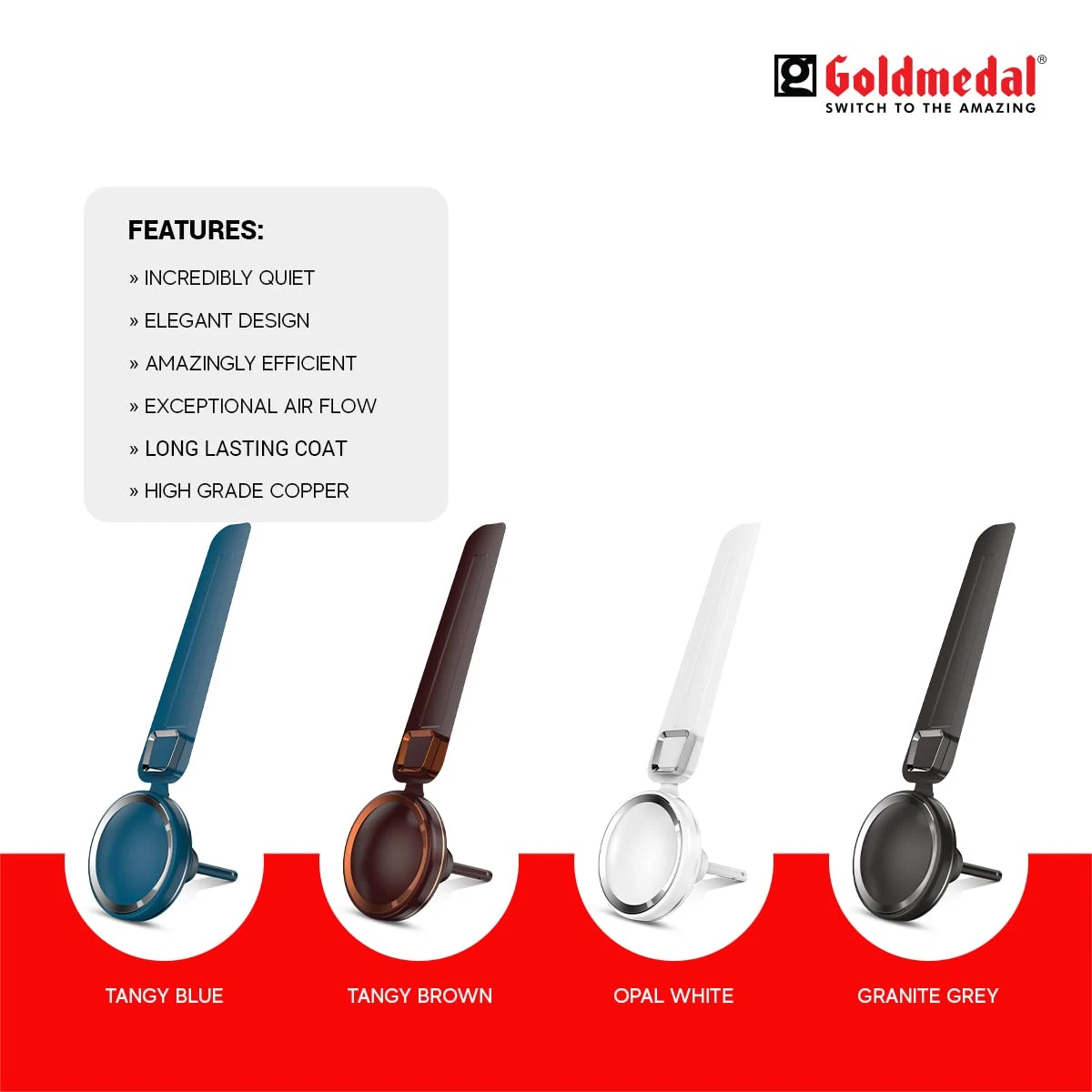 Goldmedal®
SWITCH TO THE AMAZING

FEATURES:
» INCREDIBLY QUIET
» ELEGANT DESIGN
» AMAZINGLY EFFICIENT
» EXCEPTIONAL AIR FLOW
» LONG LASTING COAT
» HIGH GRADE COPPER

TANGY BLUE
TANGY BROWN
OPAL WHITE
GRANITE GREY